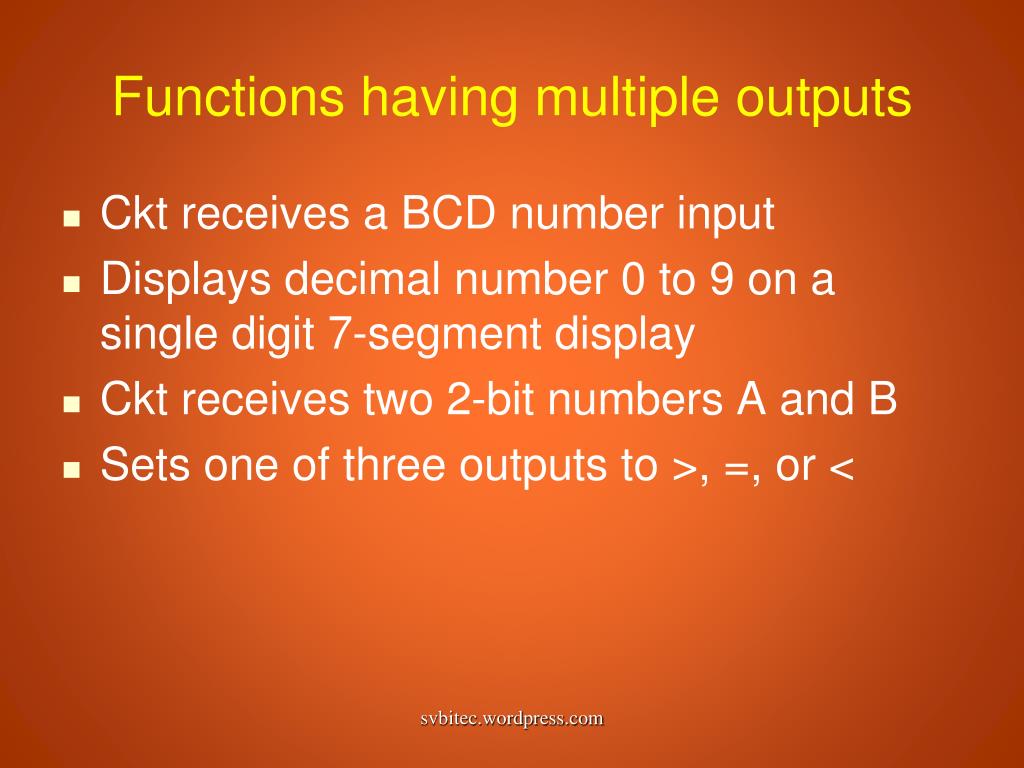 Functions having multiple outputs

- Ckt receives a BCD number input
- Displays decimal number 0 to 9 on a single digit 7-segment display
- Ckt receives two 2-bit numbers A and B
- Sets one of three outputs to >, =, or <

svbitec.wordpress.com